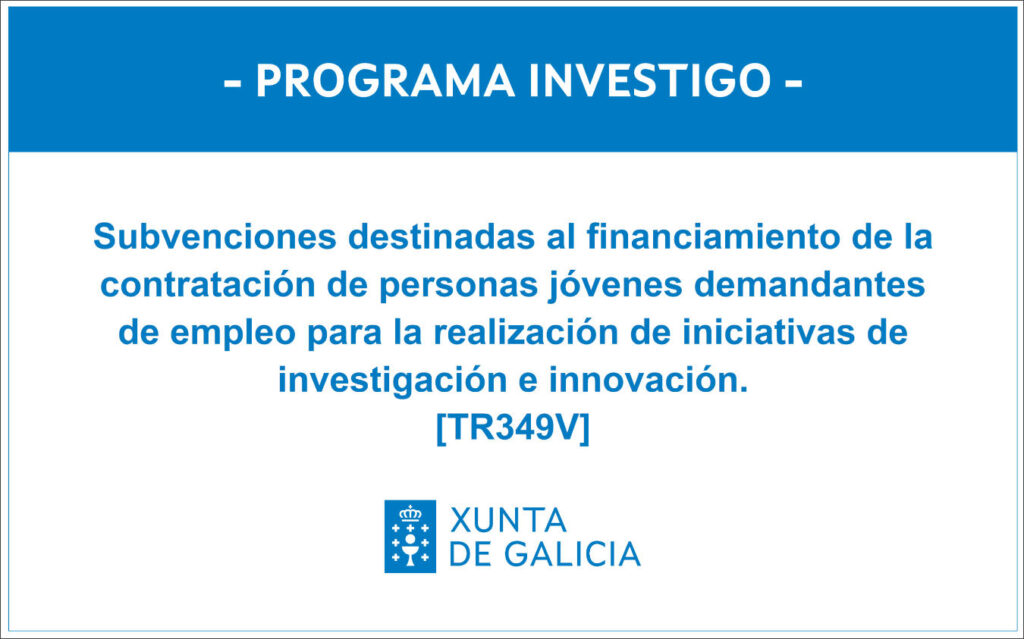 - PROGRAMA INVESTIGO -

Subvenciones destinadas al financiamiento de la contratación de personas jóvenes demandantes de empleo para la realización de iniciativas de investigación e innovación.
[TR349V]

XUNTA
DE GALICIA